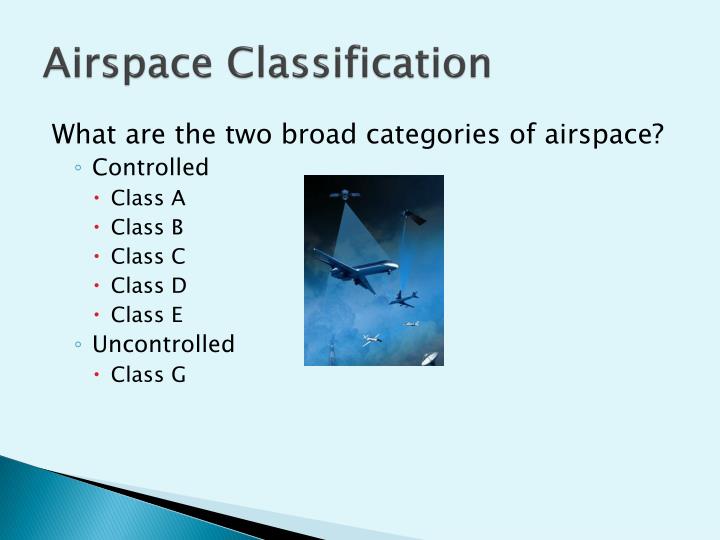 Airspace Classification

What are the two broad categories of airspace?

◦ Controlled
  • Class A
  • Class B
  • Class C
  • Class D
  • Class E
◦ Uncontrolled
  • Class G